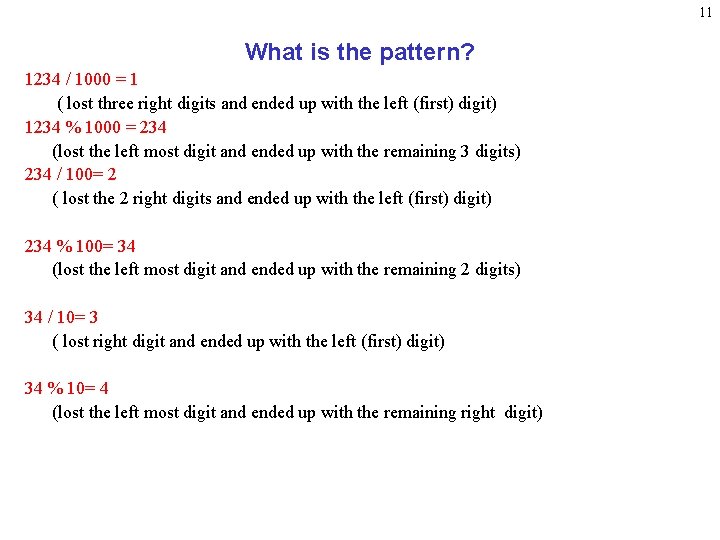 11

What is the pattern?

1234 / 1000 = 1
( lost three right digits and ended up with the left (first) digit)

1234 % 1000 = 234
(lost the left most digit and ended up with the remaining 3 digits)

234 / 100= 2
( lost the 2 right digits and ended up with the left (first) digit)

234 % 100= 34
(lost the left most digit and ended up with the remaining 2 digits)

34 / 10= 3
( lost right digit and ended up with the left (first) digit)

34 % 10= 4
(lost the left most digit and ended up with the remaining right digit)